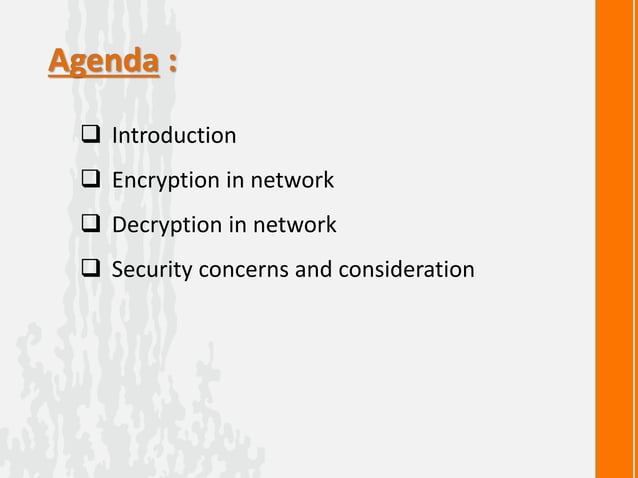 Agenda :

❑ Introduction

❑ Encryption in network

❑ Decryption in network

❑ Security concerns and consideration